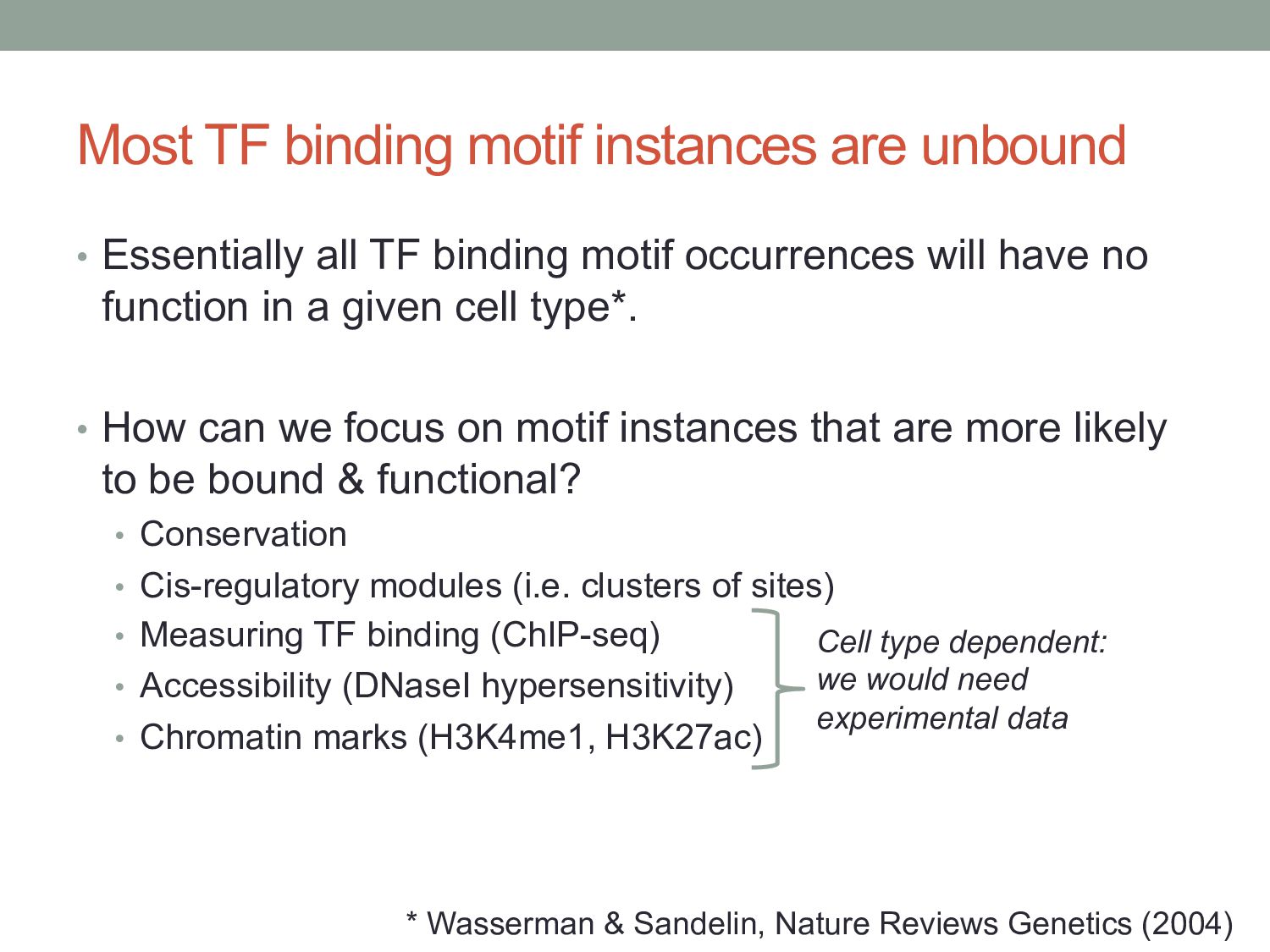 Most TF binding motif instances are unbound

• Essentially all TF binding motif occurrences will have no function in a given cell type*.

• How can we focus on motif instances that are more likely to be bound & functional?
  • Conservation
  • Cis-regulatory modules (i.e. clusters of sites)
  • Measuring TF binding (ChIP-seq)
  • Accessibility (DNaseI hypersensitivity)
  • Chromatin marks (H3K4me1, H3K27ac)

Cell type dependent: we would need experimental data

* Wasserman & Sandelin, Nature Reviews Genetics (2004)